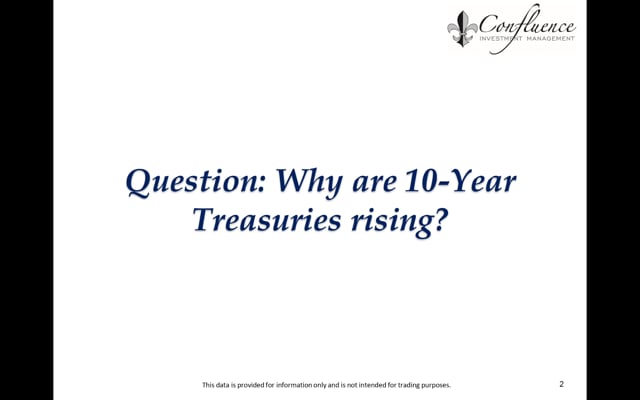 Confluence
INVESTMENT MANAGEMENT

Question: Why are 10-Year Treasuries rising?

This data is provided for information only and is not intended for trading purposes.

2